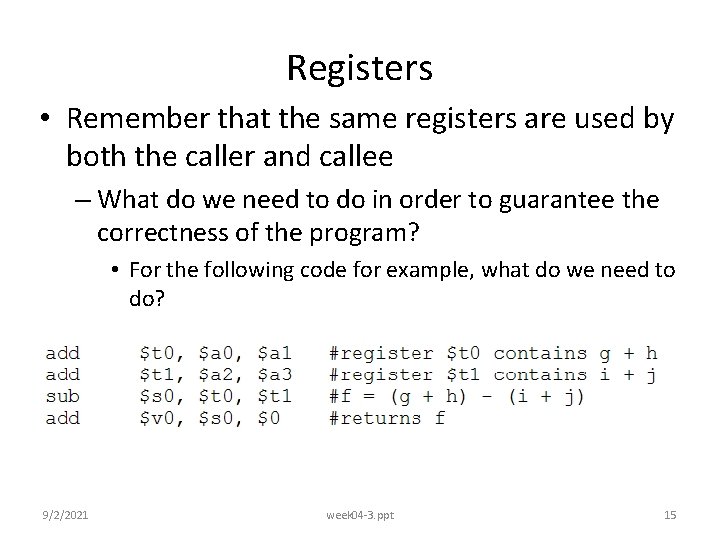 Registers

• Remember that the same registers are used by both the caller and callee

– What do we need to do in order to guarantee the correctness of the program?

• For the following code for example, what do we need to do?

add $t0, $a0, $a1 #register $t0 contains g + h
add $t1, $a2, $a3 #register $t1 contains i + j
sub $s0, $t0, $t1 #f = (g + h) - (i + j)
add $v0, $s0, $0 #returns f

9/2/2021 week04-3.ppt 15